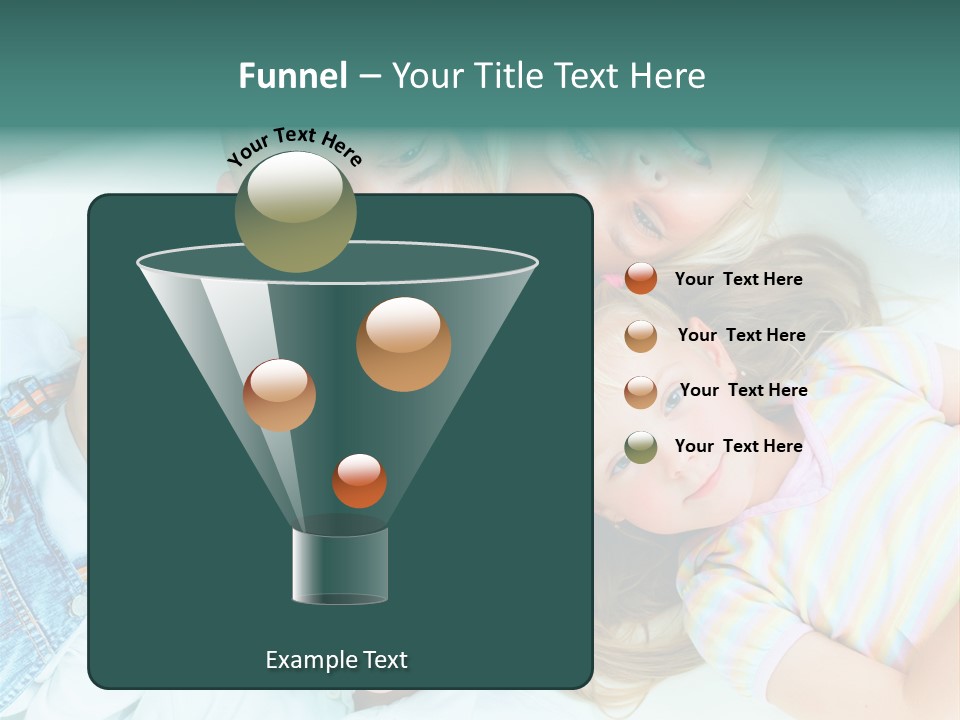 Funnel – Your Title Text Here

Your Text Here

Your Text Here

Your Text Here

Your Text Here

Your Text Here

Example Text